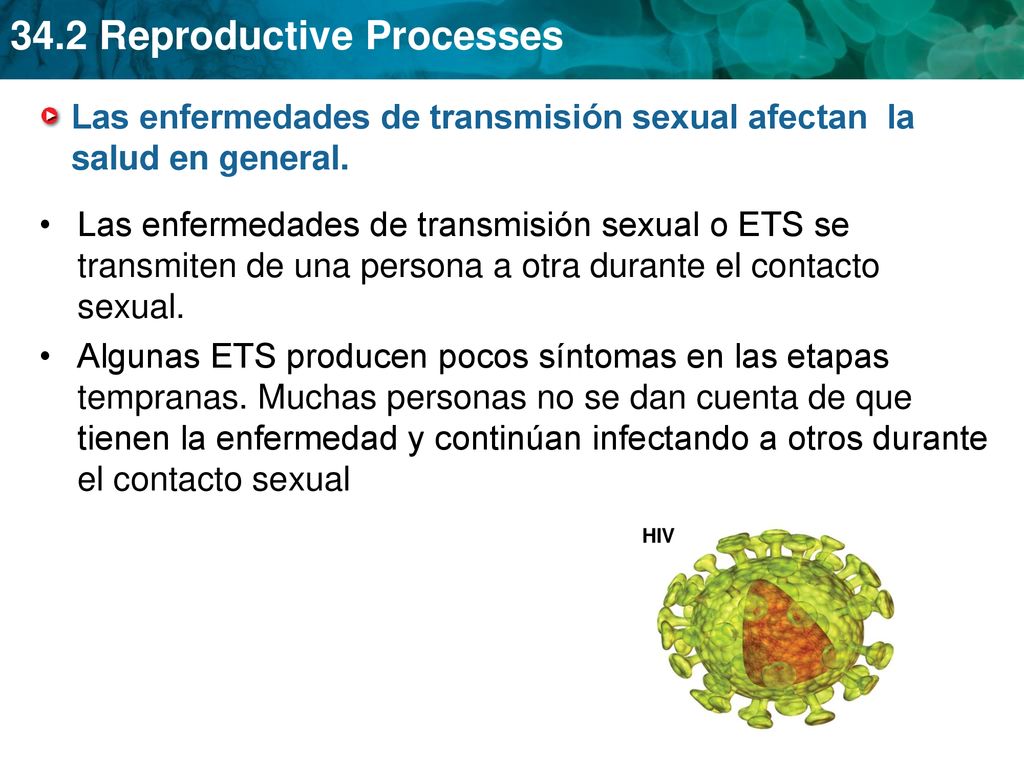 34.2 Reproductive Processes

Las enfermedades de transmisión sexual afectan la salud en general.

• Las enfermedades de transmisión sexual o ETS se transmiten de una persona a otra durante el contacto sexual.

• Algunas ETS producen pocos síntomas en las etapas tempranas. Muchas personas no se dan cuenta de que tienen la enfermedad y continúan infectando a otros durante el contacto sexual

HIV